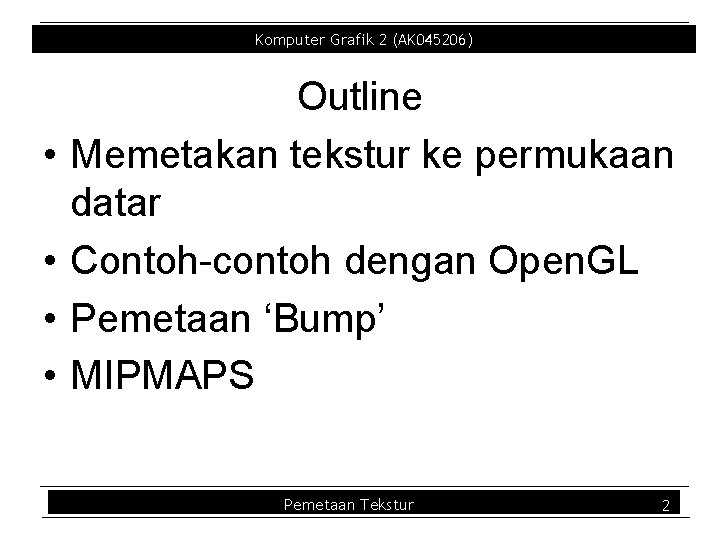 Komputer Grafik 2 (AK045206)

Outline

• Memetakan tekstur ke permukaan datar
• Contoh-contoh dengan OpenGL
• Pemetaan 'Bump'
• MIPMAPS

Pemetaan Tekstur

2